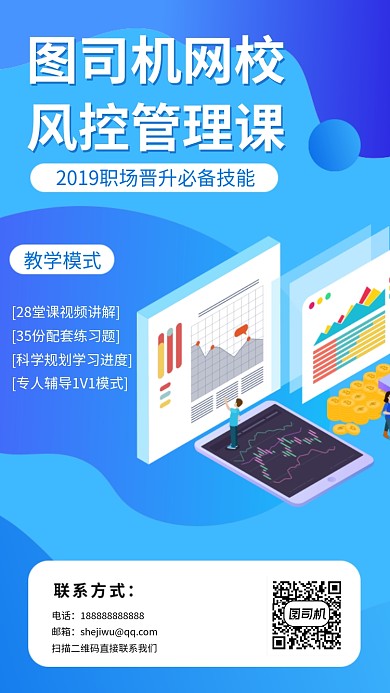 图司机网校
风控管理课

2019职场晋升必备技能

教学模式

[28堂课视频讲解]
[35份配套练习题]
[科学规划学习进度]
[专人辅导1V1模式]

联系方式：

电话：18888888888
邮箱：shejiwu@qq.com
扫描二维码直接联系我们

图司机